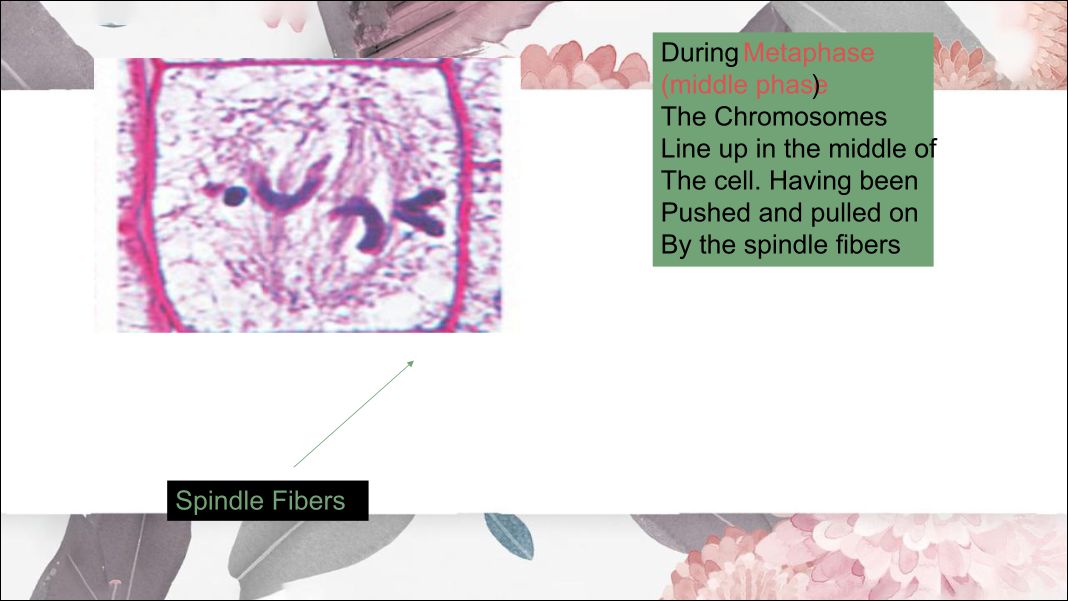 During Metaphase (middle phase)
The Chromosomes
Line up in the middle of
The cell. Having been
Pushed and pulled on
By the spindle fibers

Spindle Fibers